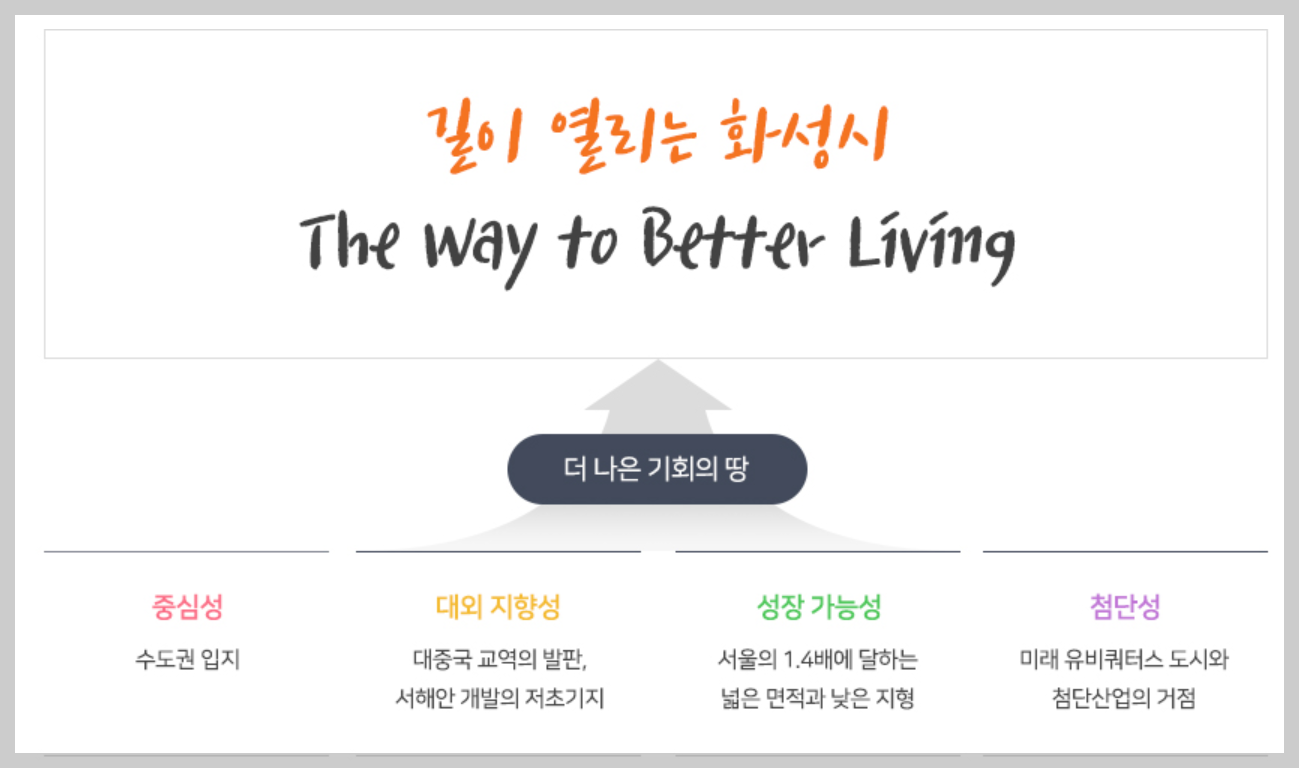 길이 열리는 화성시

The Way to Better Living

더 나은 기회의 땅

중심성

수도권 입지

대외 지향성

대중국 교역의 발판, 서해안 개발의 저초기지

성장 가능성

서울의 1.4배에 달하는 넓은 면적과 낮은 지형

첨단성

미래 유비쿼터스 도시와 첨단산업의 거점